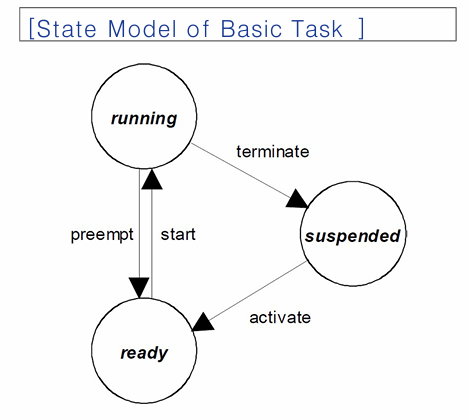 [State Model of Basic Task ]

running

terminate

preempt

start

suspended

activate

ready